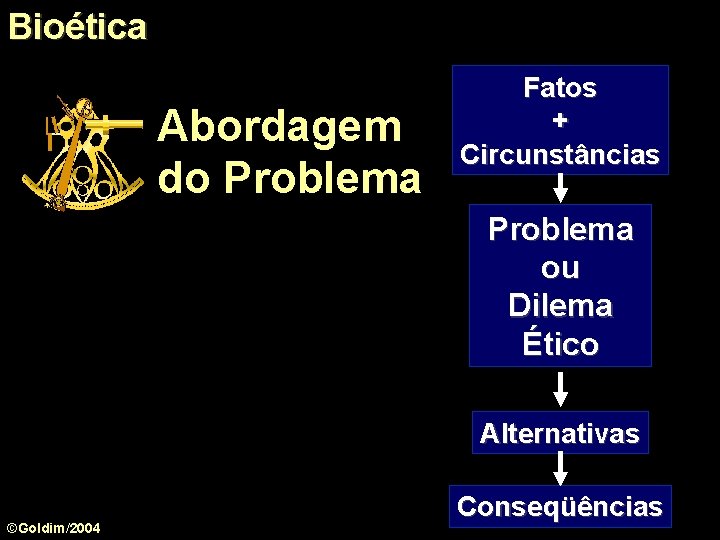 Bioética

Abordagem do Problema

Fatos
+
Circunstâncias

Problema ou Dilema Ético

Alternativas

Conseqüências

©Goldim/2004